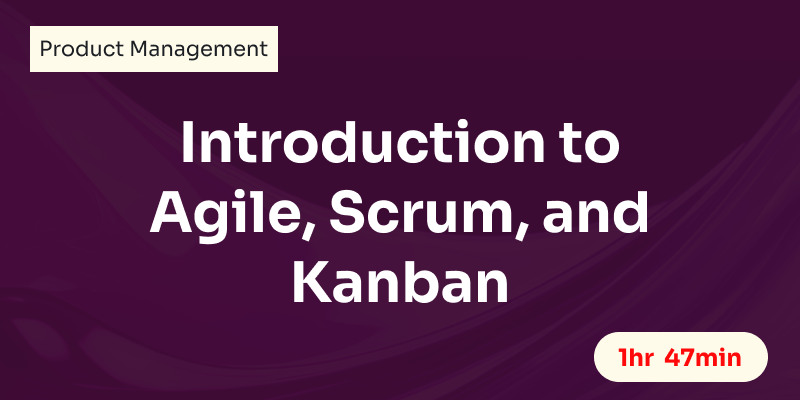 Product Management

Introduction to Agile, Scrum, and Kanban

1hr 47min